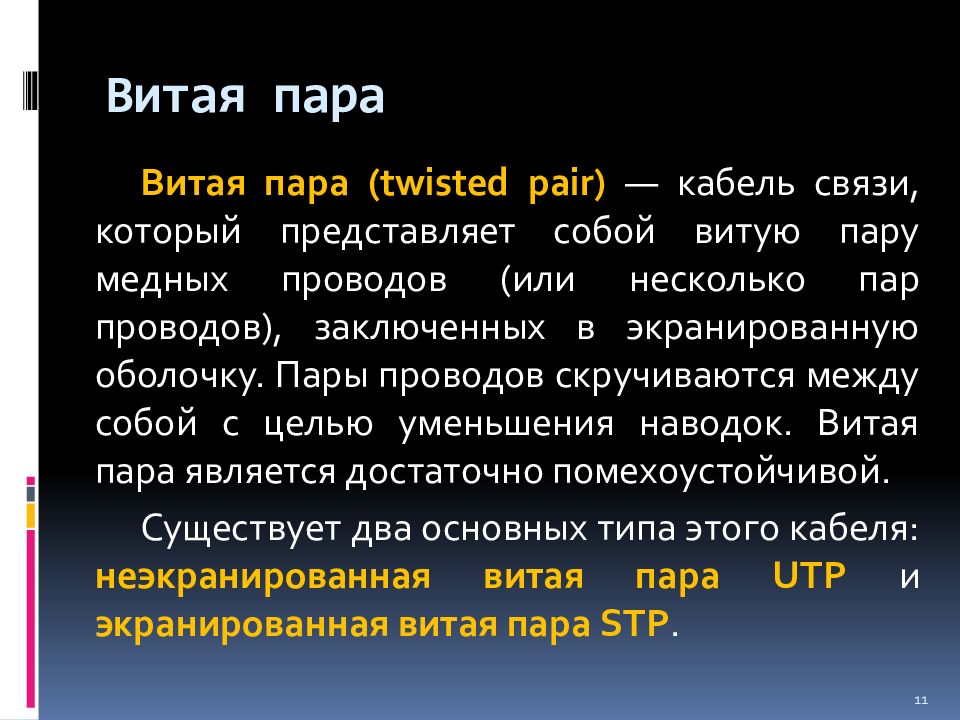 Витая пара

Витая пара (twisted pair) — кабель связи, который представляет собой витую пару медных проводов (или несколько пар проводов), заключенных в экранированную оболочку. Пары проводов скручиваются между собой с целью уменьшения наводок. Витая пара является достаточно помехоустойчивой.

Существует два основных типа этого кабеля: неэкранированная витая пара UTP и экранированная витая пара STP.

11